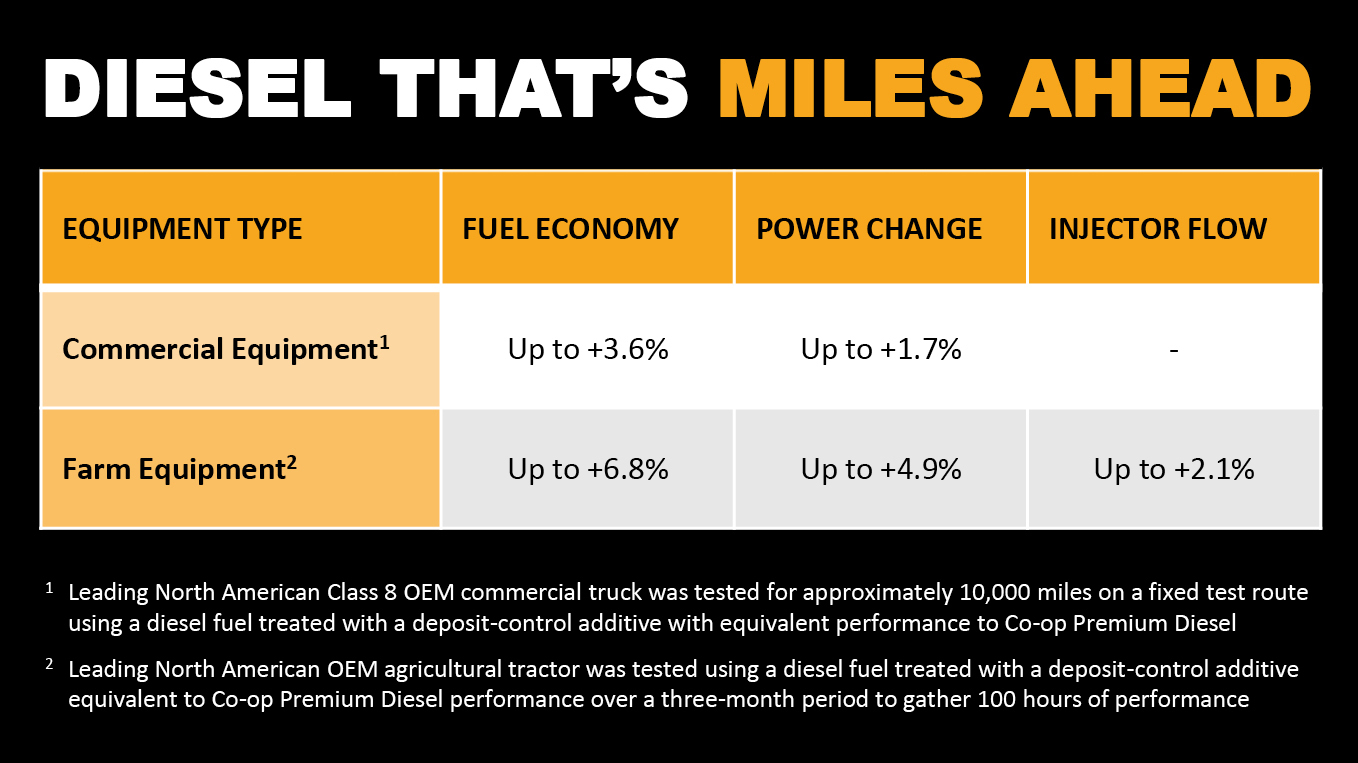 DIESEL THAT'S MILES AHEAD

| EQUIPMENT TYPE | FUEL ECONOMY | POWER CHANGE | INJECTOR FLOW |
|---|---|---|---|
| Commercial Equipment$^1$ | Up to +3.6% | Up to +1.7% | - |
| Farm Equipment$^2$ | Up to +6.8% | Up to +4.9% | Up to +2.1% |

$^1$ Leading North American Class 8 OEM commercial truck was tested for approximately 10,000 miles on a fixed test route using a diesel fuel treated with a deposit-control additive with equivalent performance to Co-op Premium Diesel

$^2$ Leading North American OEM agricultural tractor was tested using a diesel fuel treated with a deposit-control additive equivalent to Co-op Premium Diesel performance over a three-month period to gather 100 hours of performance